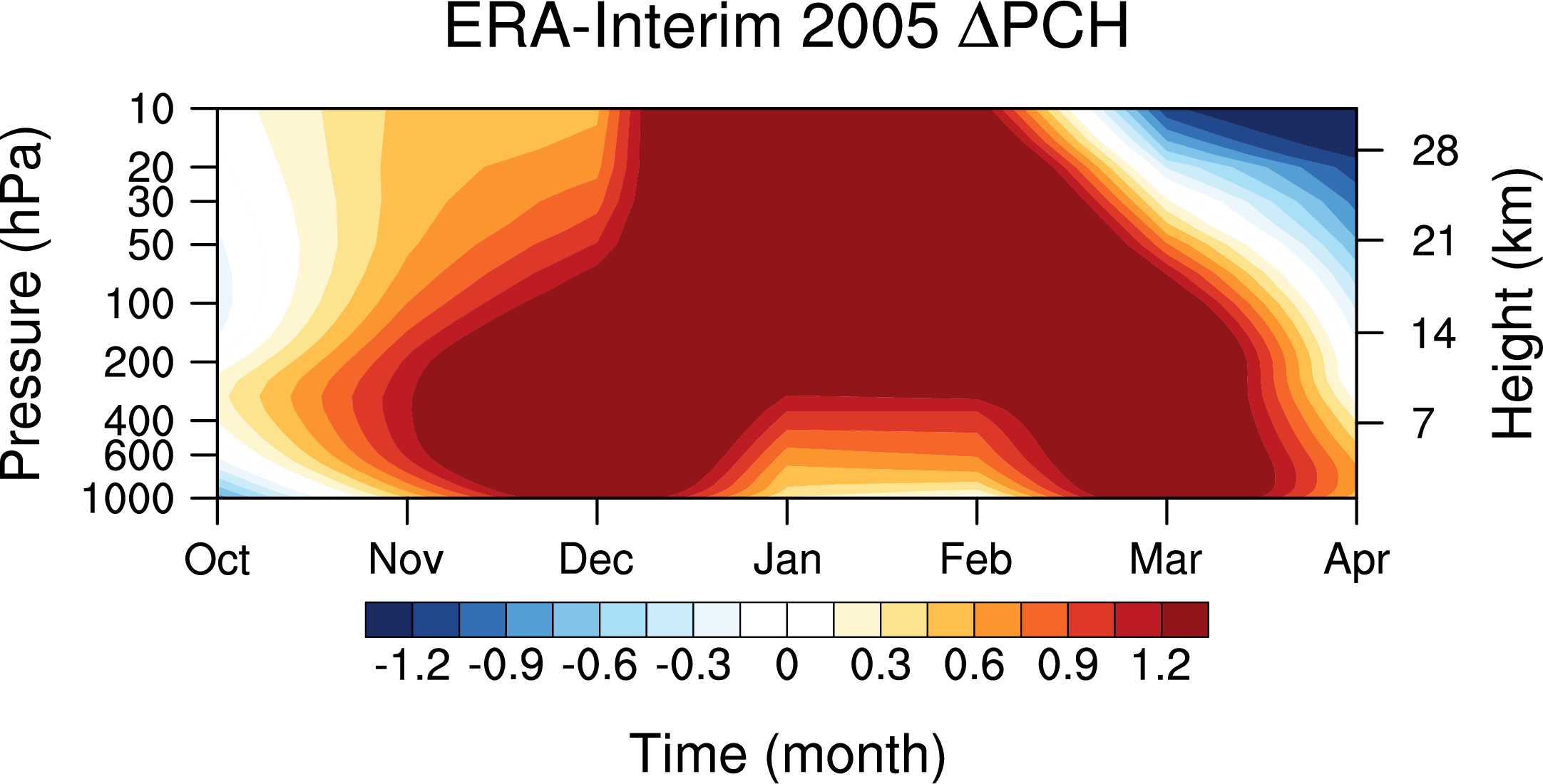 ERA-Interim 2005 ΔPCH

Pressure (hPa)
10
20
30
50
100
200
400
600
1000

Height (km)
28
21
14
7

Oct
Nov
Dec
Jan
Feb
Mar
Apr

-1.2 -0.9 -0.6 -0.3 0 0.3 0.6 0.9 1.2

Time (month)